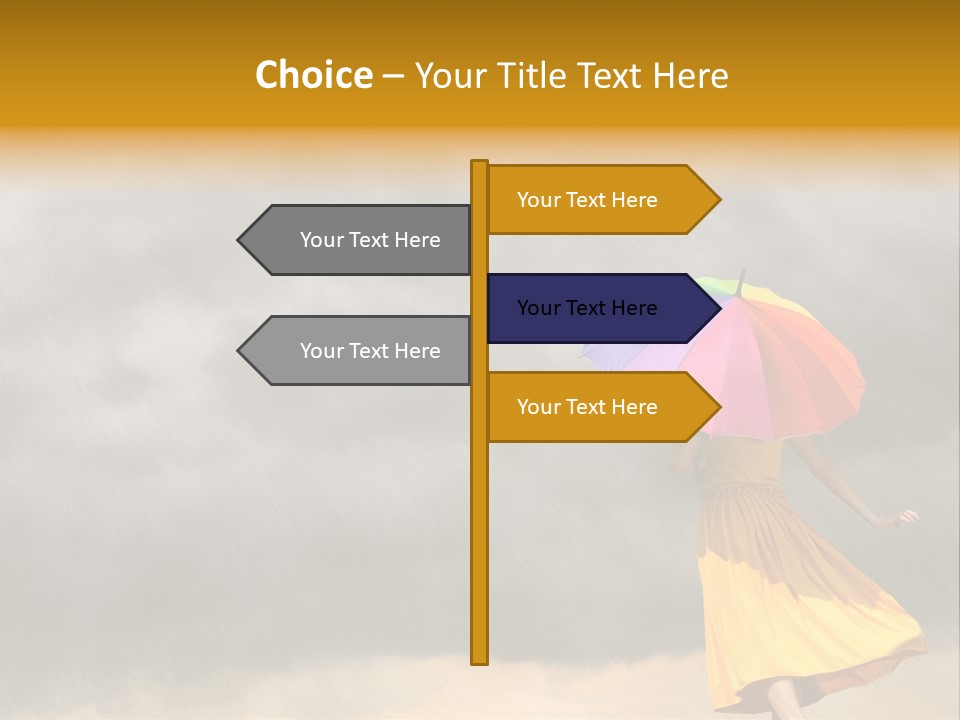 Choice – Your Title Text Here

Your Text Here

Your Text Here

Your Text Here

Your Text Here

Your Text Here